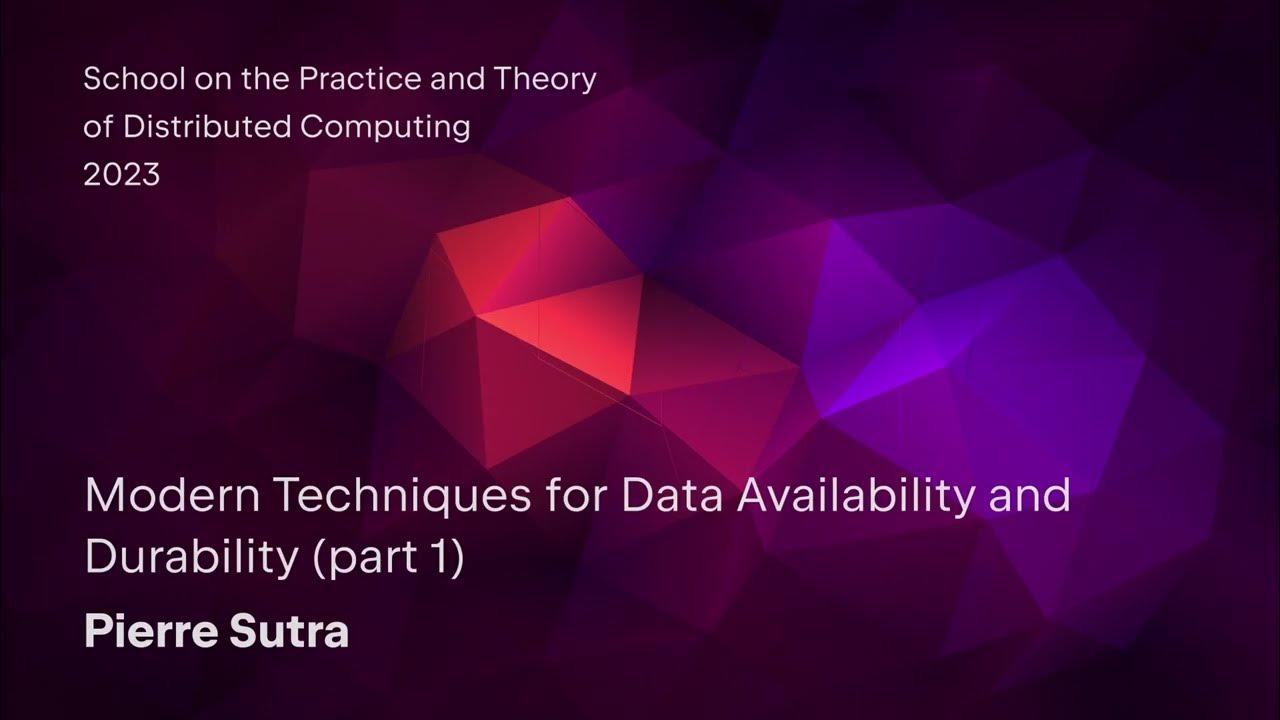 School on the Practice and Theory of Distributed Computing 2023

Modern Techniques for Data Availability and Durability (part 1)

Pierre Sutra